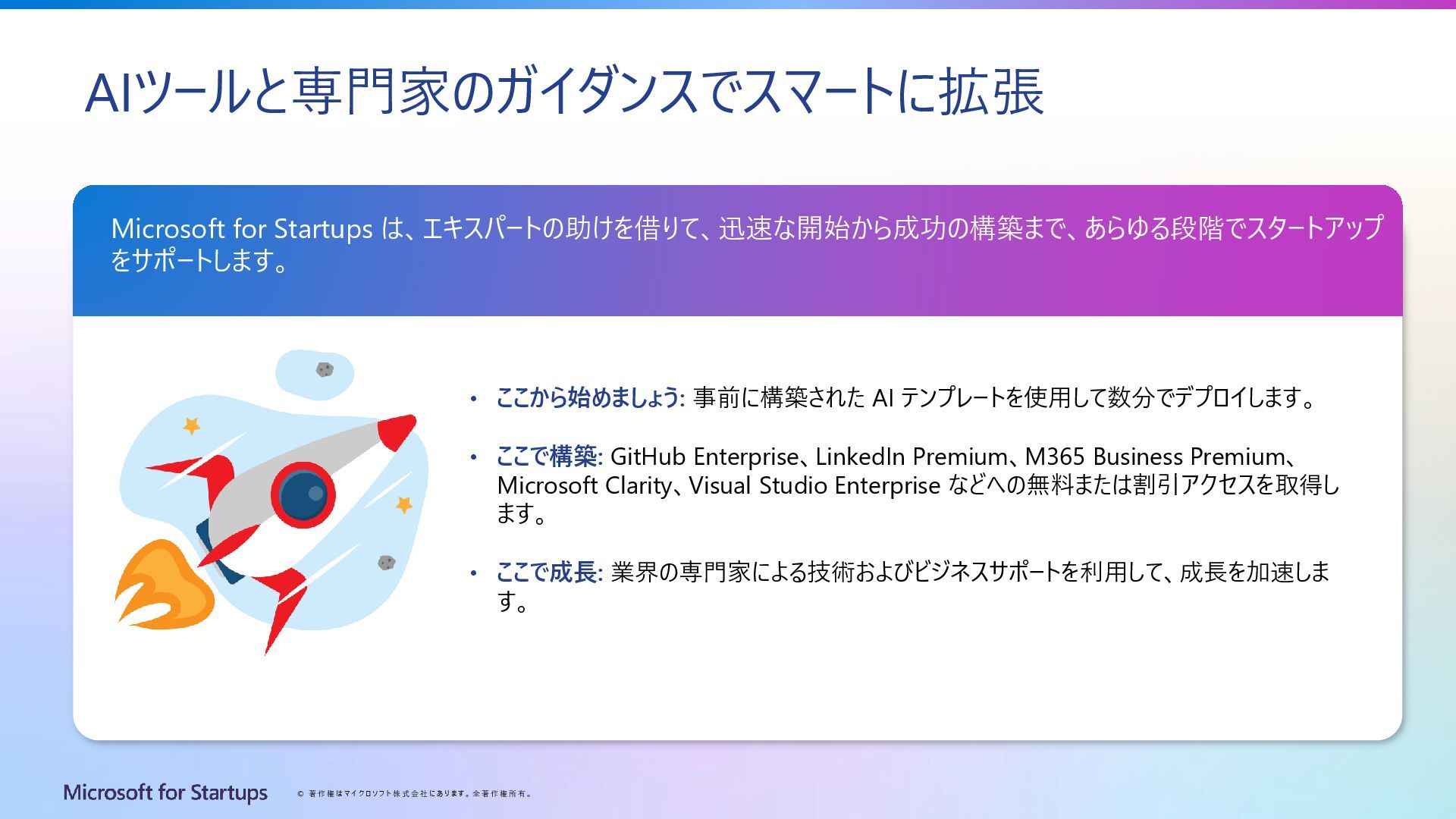 AIツールと専門家のガイダンスでスマートに拡張

Microsoft for Startups は、エキスパートの助けを借りて、迅速な開始から成功の構築まで、あらゆる段階でスタートアップをサポートします。

• ここから始めましょう: 事前に構築された AI テンプレートを使用して数分でデプロイします。

• ここで構築: GitHub Enterprise、LinkedIn Premium、M365 Business Premium、Microsoft Clarity、Visual Studio Enterprise などへの無料または割引アクセスを取得します。

• ここで成長: 業界の専門家による技術およびビジネスサポートを利用して、成長を加速します。

Microsoft for Startups

© 著作権はマイクロソフト株式会社にあります。全著作権所有。